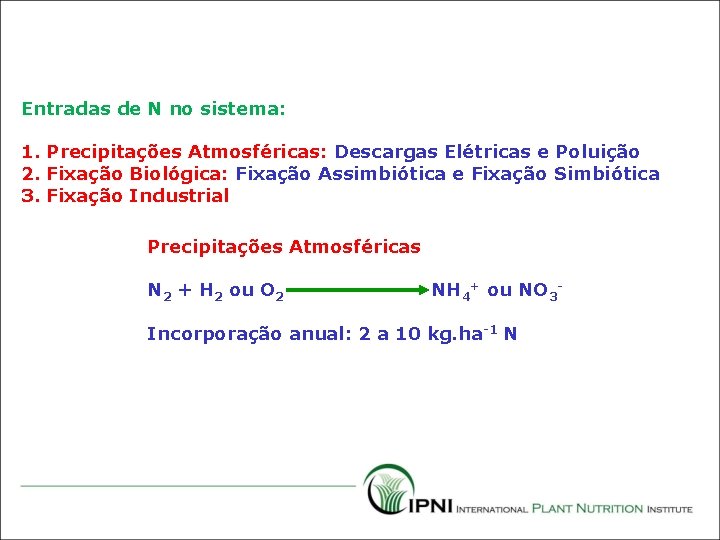 Entradas de N no sistema:

1. Precipitações Atmosféricas: Descargas Elétricas e Poluição
2. Fixação Biológica: Fixação Assimbiótica e Fixação Simbiótica
3. Fixação Industrial

Precipitações Atmosféricas

$N_2 + H_2$ ou $O_2 \longrightarrow NH_4^+$ ou $NO_3^-$

Incorporação anual: 2 a 10 kg.ha$^{-1}$ N

IPNI INTERNATIONAL PLANT NUTRITION INSTITUTE